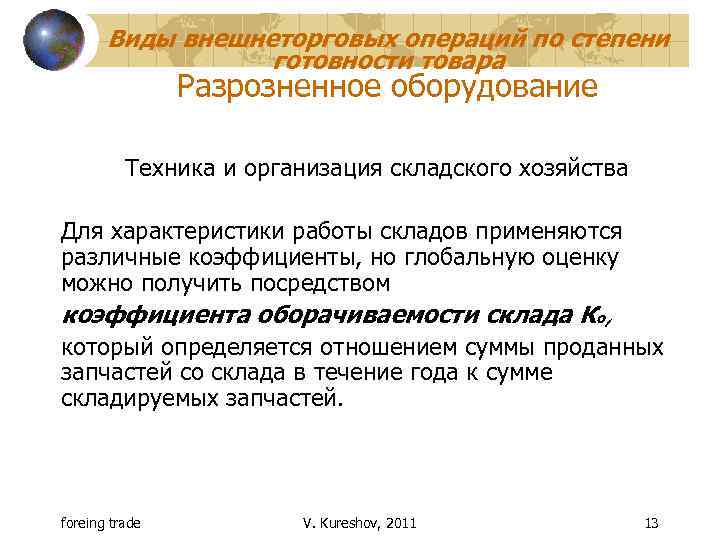 Виды внешнеторговых операций по степени готовности товара
Разрозненное оборудование

Техника и организация складского хозяйства

Для характеристики работы складов применяются различные коэффициенты, но глобальную оценку можно получить посредством

коэффициента оборачиваемости склада $K_o$,

который определяется отношением суммы проданных запчастей со склада в течение года к сумме складируемых запчастей.

foreing trade

V. Kureshov, 2011

13